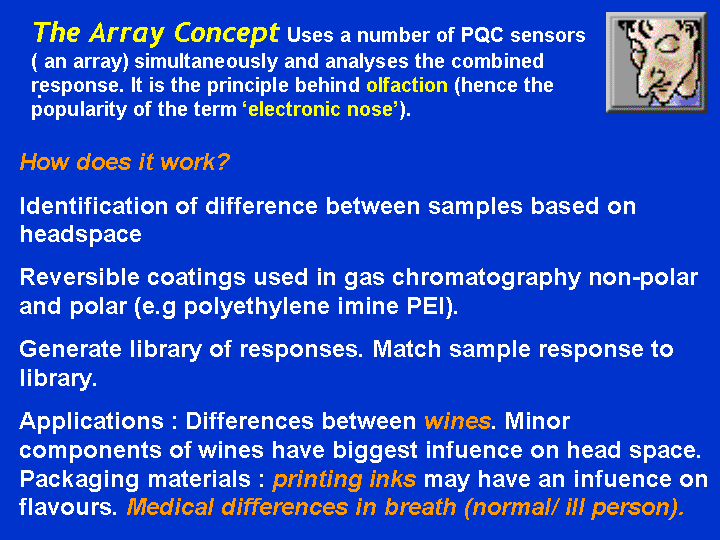 The Array Concept Uses a number of PQC sensors ( an array) simultaneously and analyses the combined response. It is the principle behind olfaction (hence the popularity of the term ‘electronic nose’).

How does it work?

Identification of difference between samples based on headspace

Reversible coatings used in gas chromatography non-polar and polar (e.g polyethylene imine PEI).

Generate library of responses. Match sample response to library.

Applications : Differences between wines. Minor components of wines have biggest infuence on head space. Packaging materials : printing inks may have an infuence on flavours. Medical differences in breath (normal/ ill person).